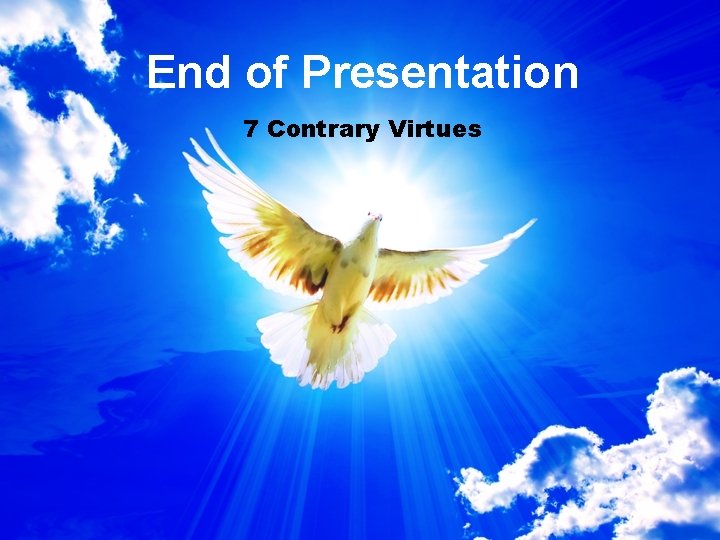 End of Presentation

7 Contrary Virtues